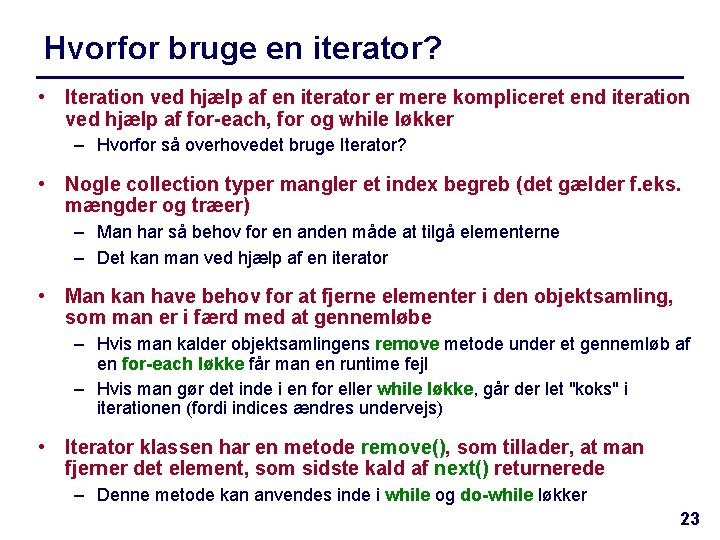 Hvorfor bruge en iterator?

• Iteration ved hjælp af en iterator er mere kompliceret end iteration ved hjælp af for-each, for og while løkker
– Hvorfor så overhovedet bruge Iterator?

• Nogle collection typer mangler et index begreb (det gælder f.eks. mængder og træer)
– Man har så behov for en anden måde at tilgå elementerne
– Det kan man ved hjælp af en iterator

• Man kan have behov for at fjerne elementer i den objektsamling, som man er i færd med at gennemløbe
– Hvis man kalder objektsamlingens remove metode under et gennemløb af en for-each løkke får man en runtime fejl
– Hvis man gør det inde i en for eller while løkke, går der let "koks" i iterationen (fordi indices ændres undervejs)

• Iterator klassen har en metode remove(), som tillader, at man fjerner det element, som sidste kald af next() returnerede
– Denne metode kan anvendes inde i while og do-while løkker

23